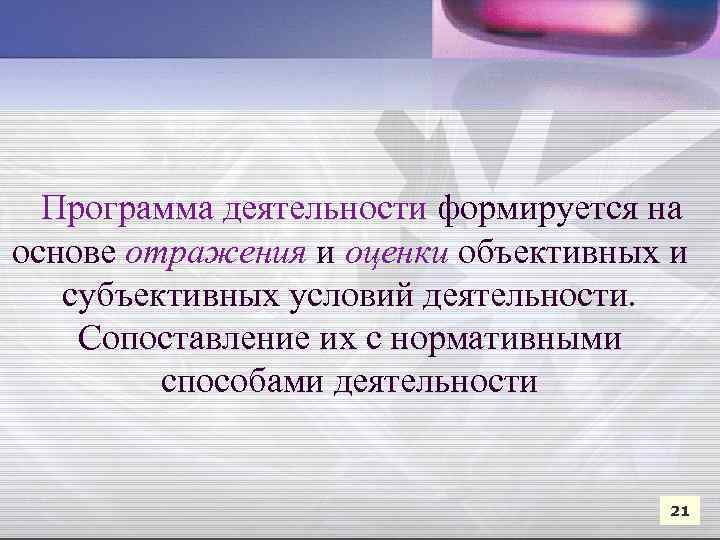 Программа деятельности формируется на основе отражения и оценки объективных и субъективных условий деятельности. Сопоставление их с нормативными способами деятельности

21